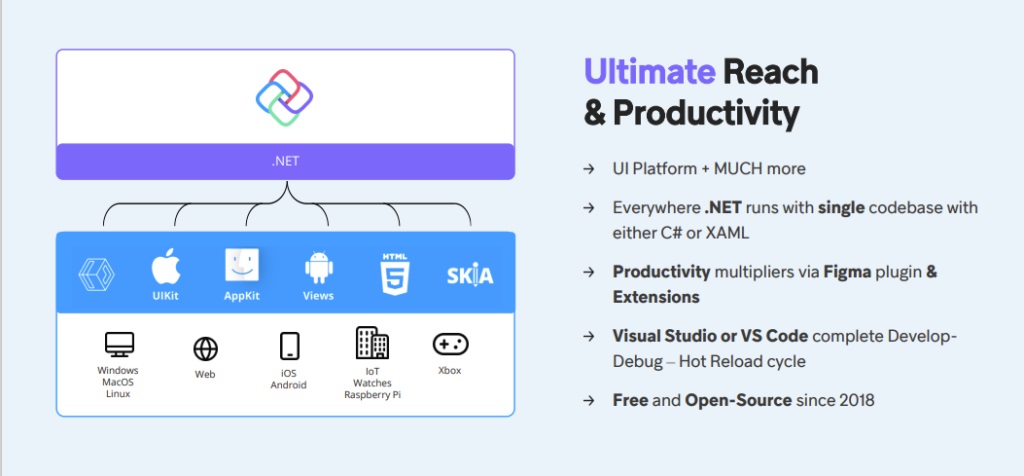 .NET

UIKit

AppKit

Views

HTML 5

SKIA

Windows
MacOS
Linux

Web

iOS
Android

IoT
Watches
Raspberry Pi

Xbox

Ultimate Reach & Productivity

→ UI Platform + MUCH more

→ Everywhere .NET runs with single codebase with either C# or XAML

→ Productivity multipliers via Figma plugin & Extensions

→ Visual Studio or VS Code complete Develop-Debug – Hot Reload cycle

→ Free and Open-Source since 2018